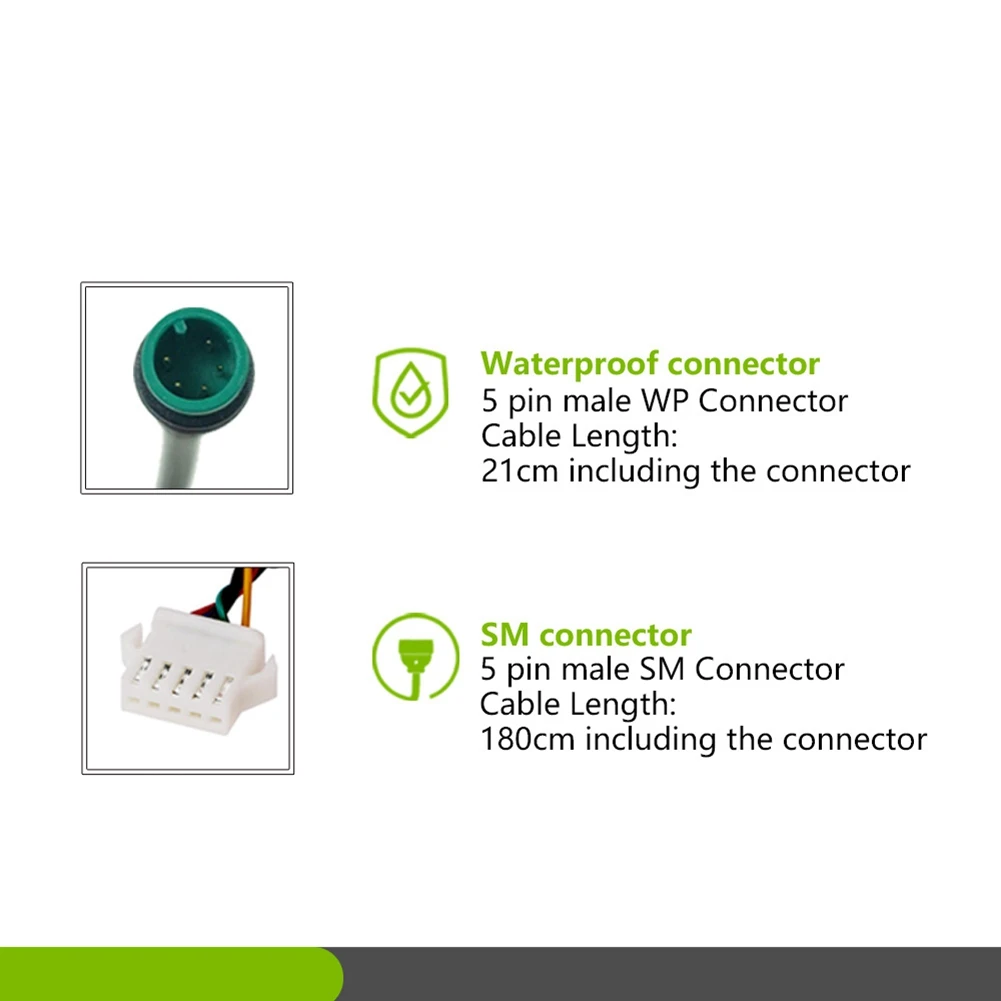 Waterproof connector
5 pin male WP Connector
Cable Length:
21cm including the connector

SM connector
5 pin male SM Connector
Cable Length:
180cm including the connector